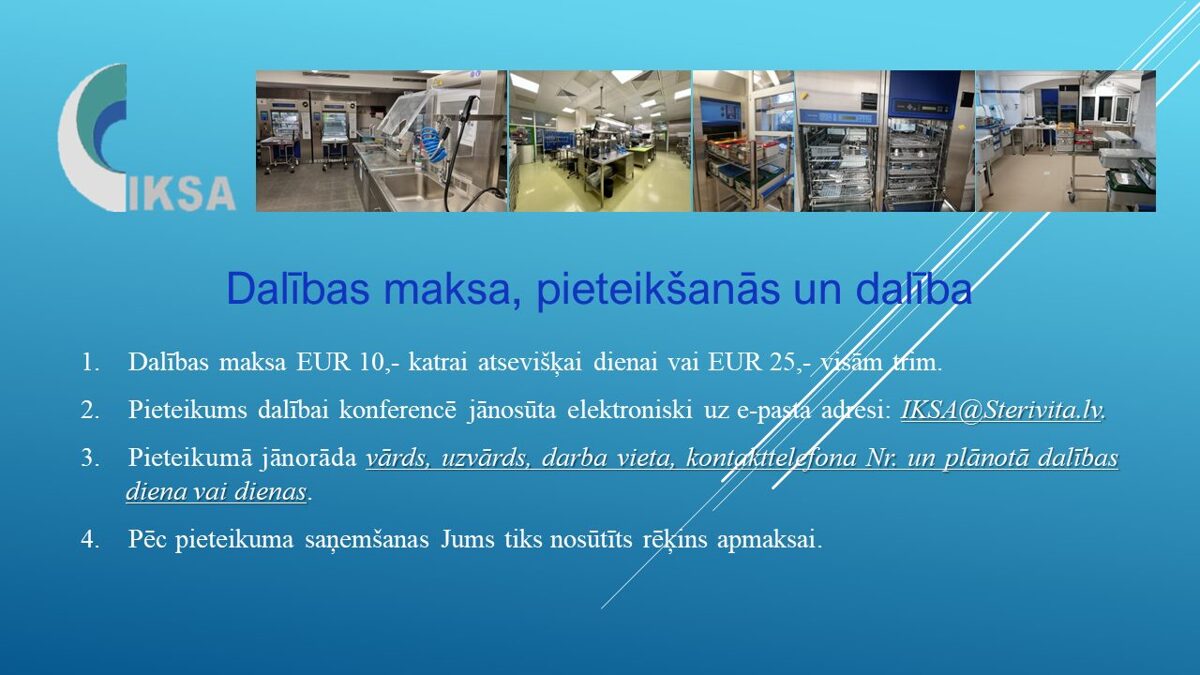 IKSA

Dalības maksa, pieteikšanās un dalība

1. Dalības maksa EUR 10,- katrai atsevišķai dienai vai EUR 25,- visām trim.

2. Pieteikums dalībai konferencē jānosūta elektroniski uz e-pasta adresi: IKSA@Sterivita.lv.

3. Pieteikumā jānorāda vārds, uzvārds, darba vieta, kontakttelefona Nr. un plānotā dalības diena vai dienas.

4. Pēc pieteikuma saņemšanas Jums tiks nosūtīts rēķins apmaksai.